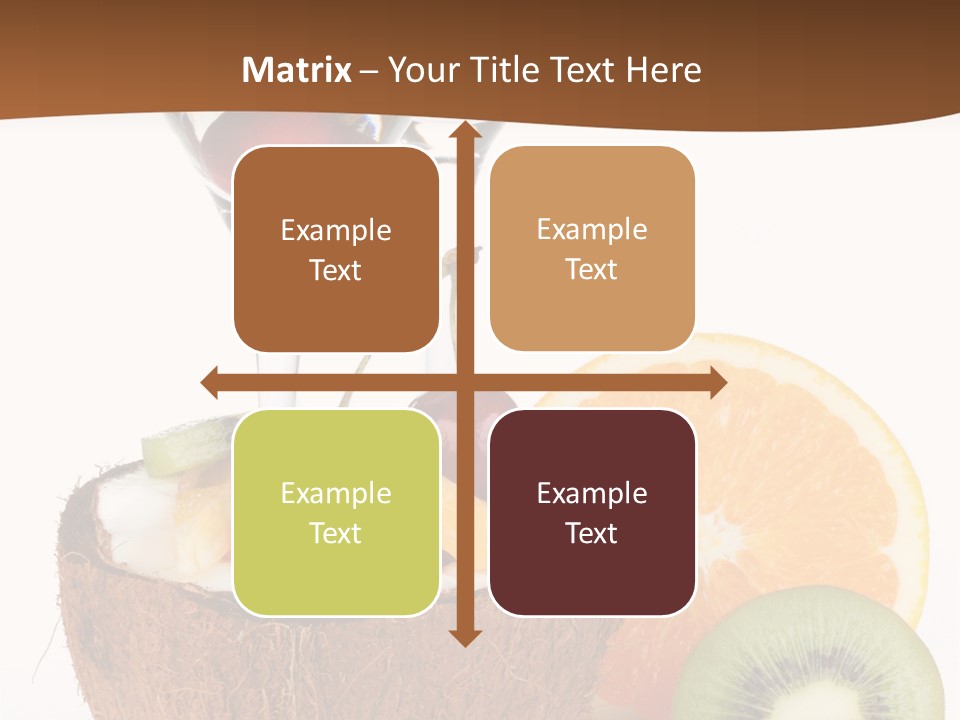 Matrix – Your Title Text Here

Example Text

Example Text

Example Text

Example Text